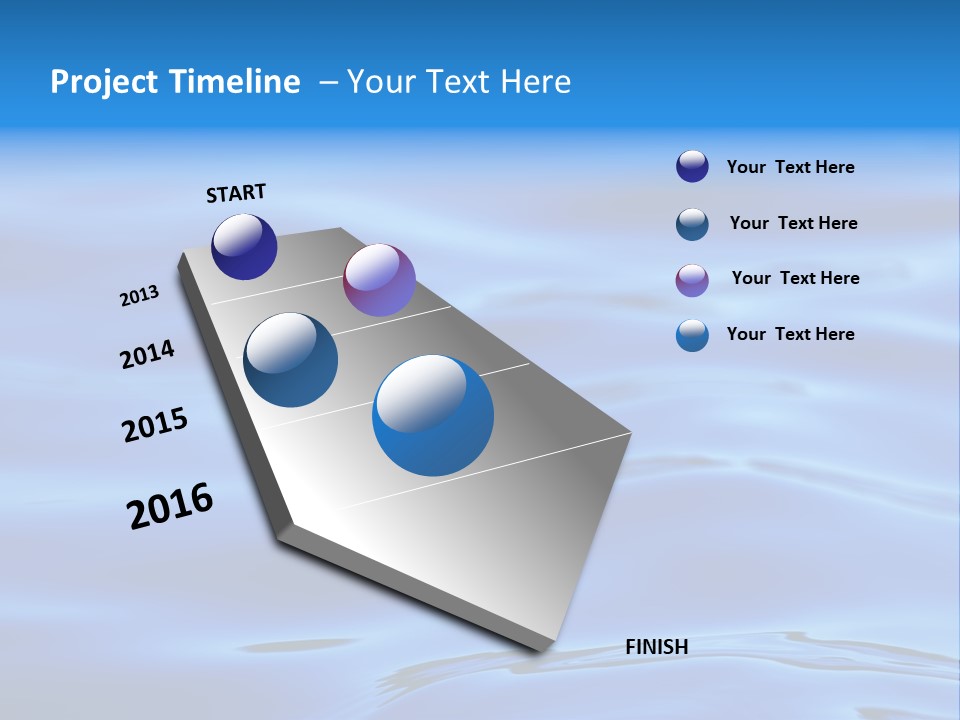 Project Timeline – Your Text Here

START

2013

2014

2015

2016

FINISH

Your Text Here

Your Text Here

Your Text Here

Your Text Here